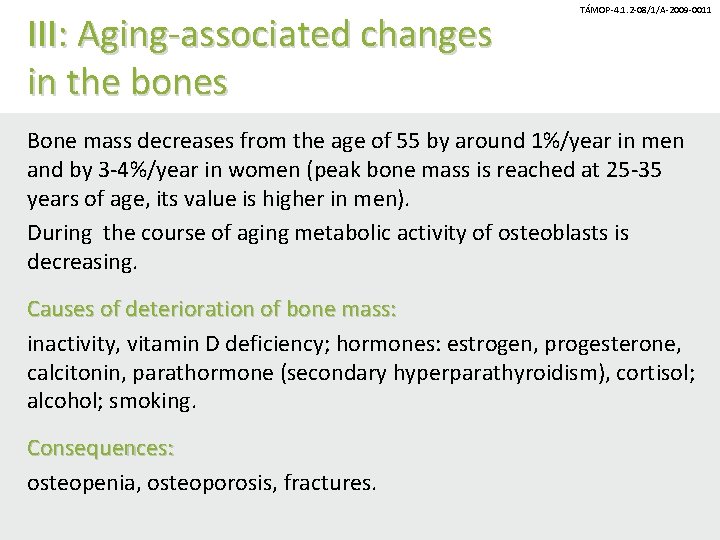 TÁMOP-4.1.2-08/1/A-2009-0011

III: Aging-associated changes in the bones

Bone mass decreases from the age of 55 by around 1%/year in men and by 3-4%/year in women (peak bone mass is reached at 25-35 years of age, its value is higher in men).

During the course of aging metabolic activity of osteoblasts is decreasing.

Causes of deterioration of bone mass:

inactivity, vitamin D deficiency; hormones: estrogen, progesterone, calcitonin, parathormone (secondary hyperparathyroidism), cortisol; alcohol; smoking.

Consequences:

osteopenia, osteoporosis, fractures.